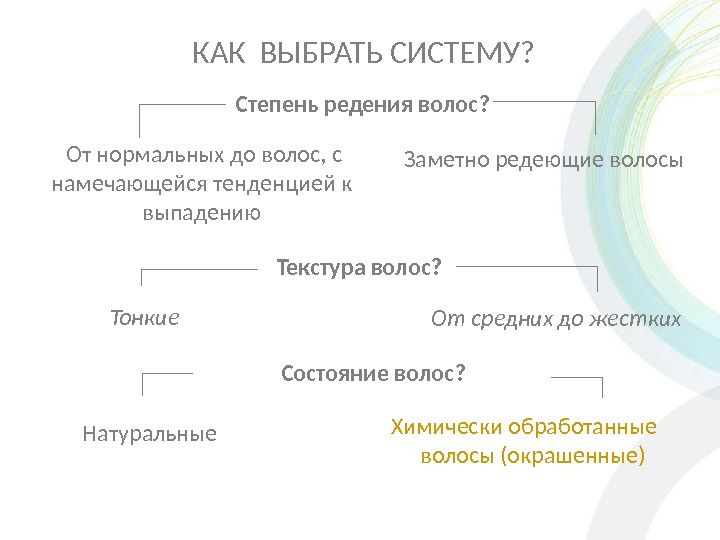 КАК ВЫБРАТЬ СИСТЕМУ?

Степень редения волос?

От нормальных до волос, с намечающейся тенденцией к выпадению

Заметно редеющие волосы

Текстура волос?

Тонкие

От средних до жестких

Состояние волос?

Натуральные

Химически обработанные волосы (окрашенные)